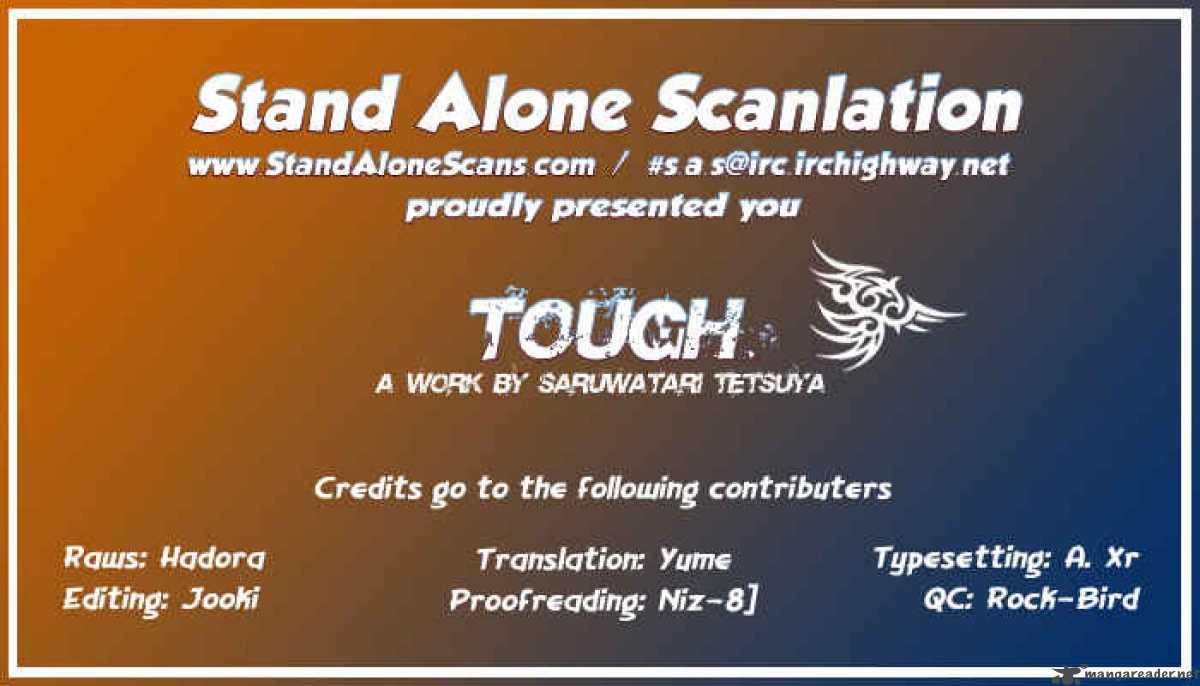 Stand Alone Scanlation
www.StandAloneScans.com / #s.a.s@irc.irchighway.net
proudly presented you

TOUGH
A WORK BY SARUWATARI TETSUYA

Credits go to the following contributers

Raws: Hadora
Editing: Jooki

Translation: Yume
Proofreading: Niz-8]

Typesetting: A. Xr
QC: Rock-Bird

mangareader.net